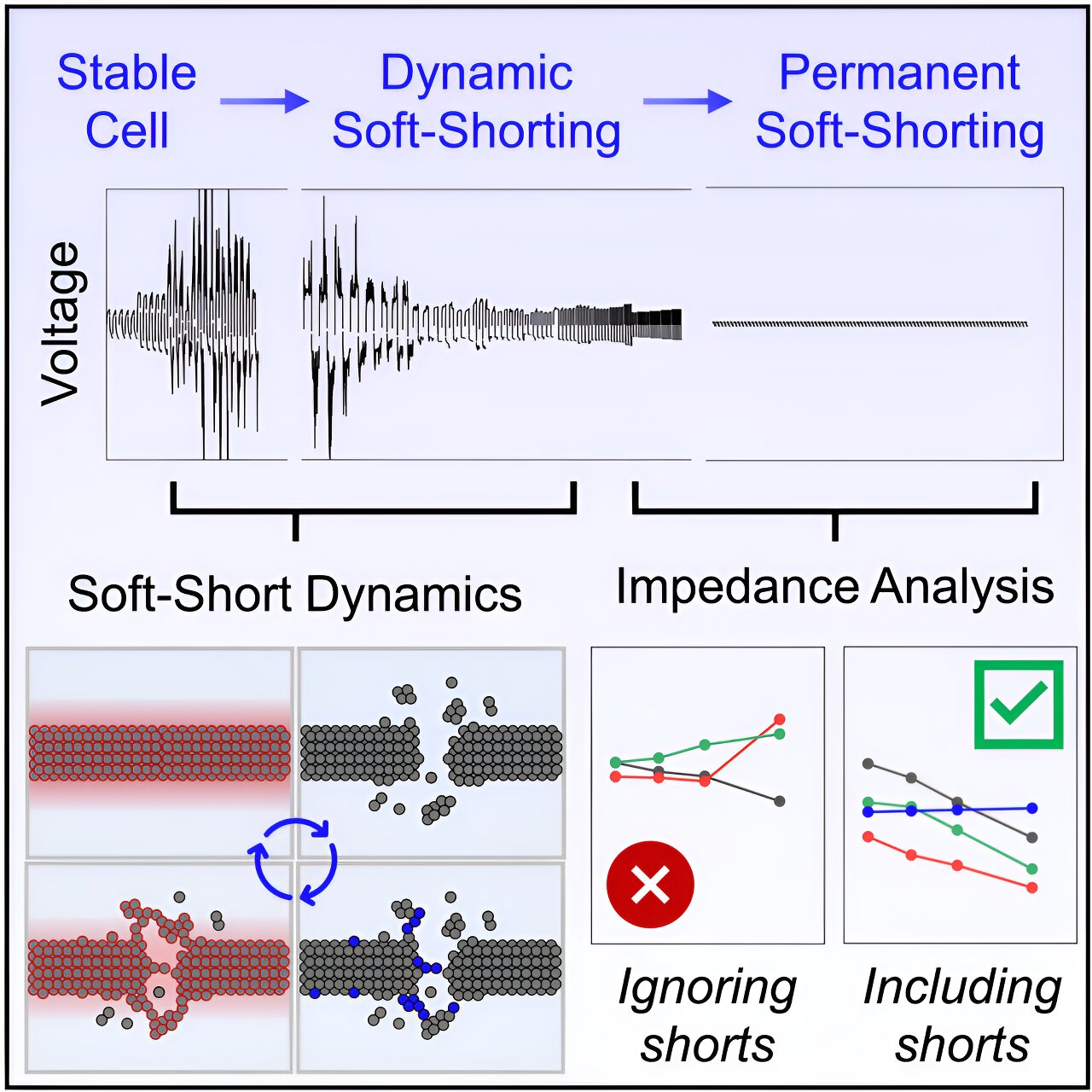 Stable Cell

Dynamic Soft-Shorting

Permanent Soft-Shorting

Voltage

Soft-Short Dynamics

Impedance Analysis

Ignoring shorts

Including shorts